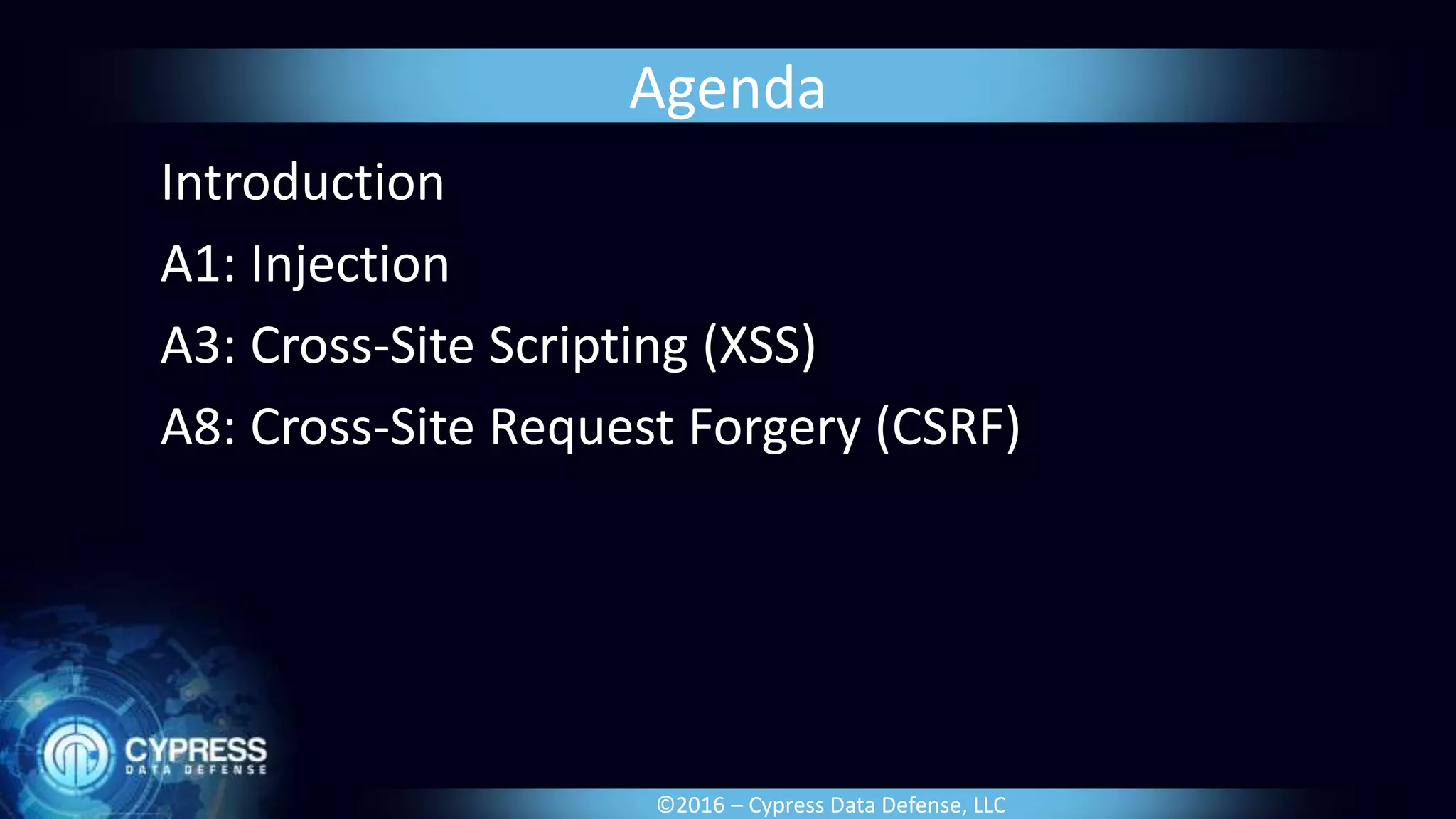 Agenda

Introduction

A1: Injection

A3: Cross-Site Scripting (XSS)

A8: Cross-Site Request Forgery (CSRF)

CYPRESS
DATA DEFENSE

©2016 – Cypress Data Defense, LLC